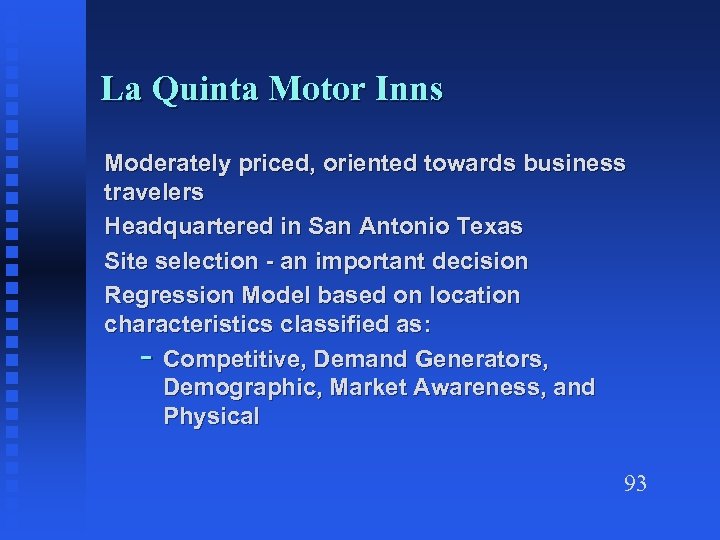 La Quinta Motor Inns

Moderately priced, oriented towards business travelers

Headquartered in San Antonio Texas

Site selection - an important decision

Regression Model based on location characteristics classified as:

- Competitive, Demand Generators, Demographic, Market Awareness, and Physical

93